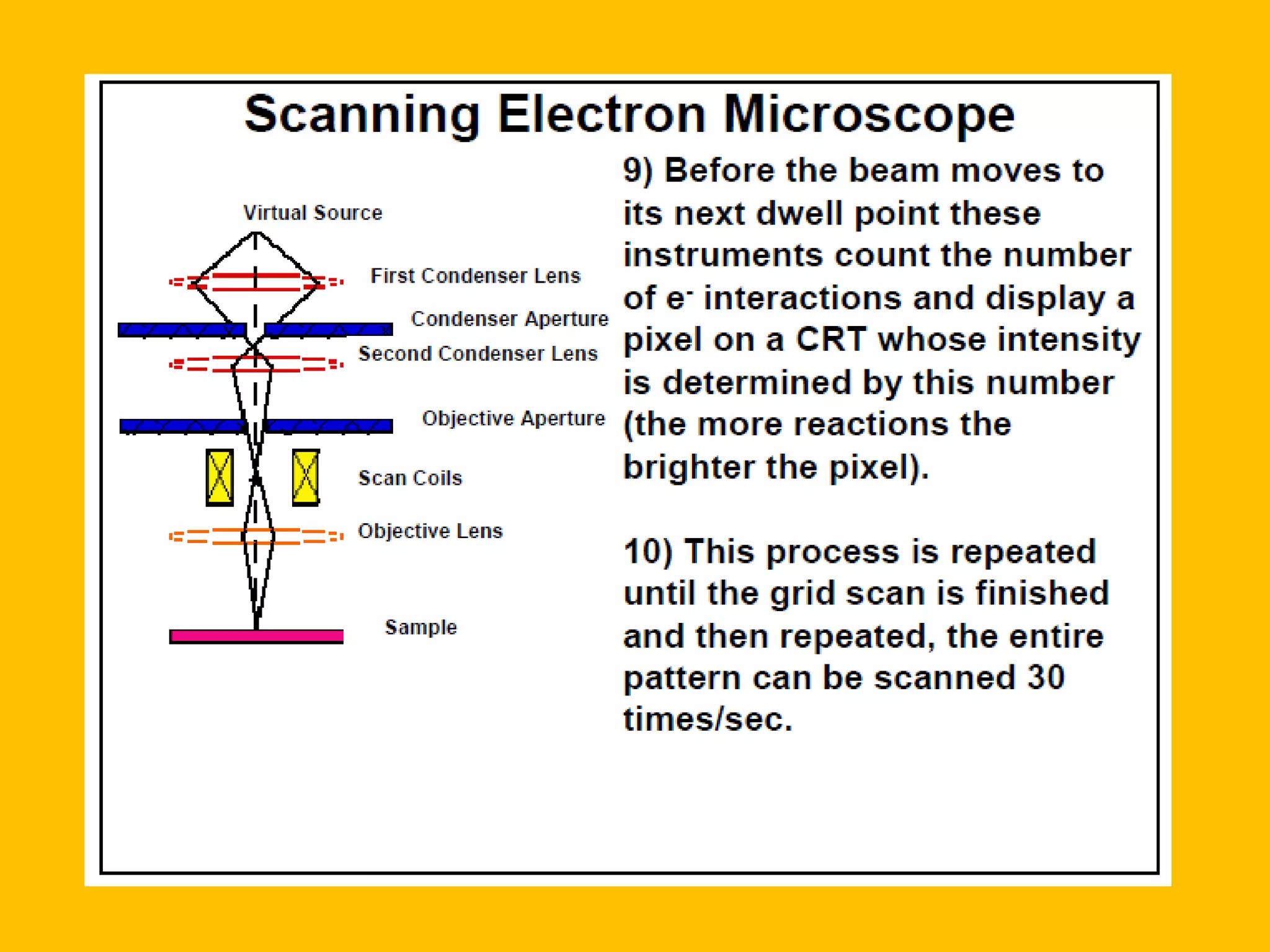 Scanning Electron Microscope

Virtual Source

First Condenser Lens

Condenser Aperture

Second Condenser Lens

Objective Aperture

Scan Coils

Objective Lens

Sample

9) Before the beam moves to its next dwell point these instruments count the number of $e^-$ interactions and display a pixel on a CRT whose intensity is determined by this number (the more reactions the brighter the pixel).

10) This process is repeated until the grid scan is finished and then repeated, the entire pattern can be scanned 30 times/sec.